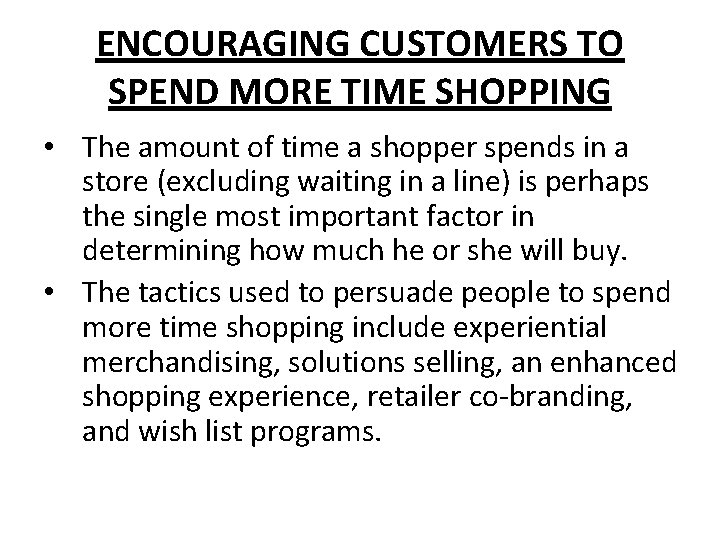 ENCOURAGING CUSTOMERS TO SPEND MORE TIME SHOPPING

• The amount of time a shopper spends in a store (excluding waiting in a line) is perhaps the single most important factor in determining how much he or she will buy.

• The tactics used to persuade people to spend more time shopping include experiential merchandising, solutions selling, an enhanced shopping experience, retailer co-branding, and wish list programs.